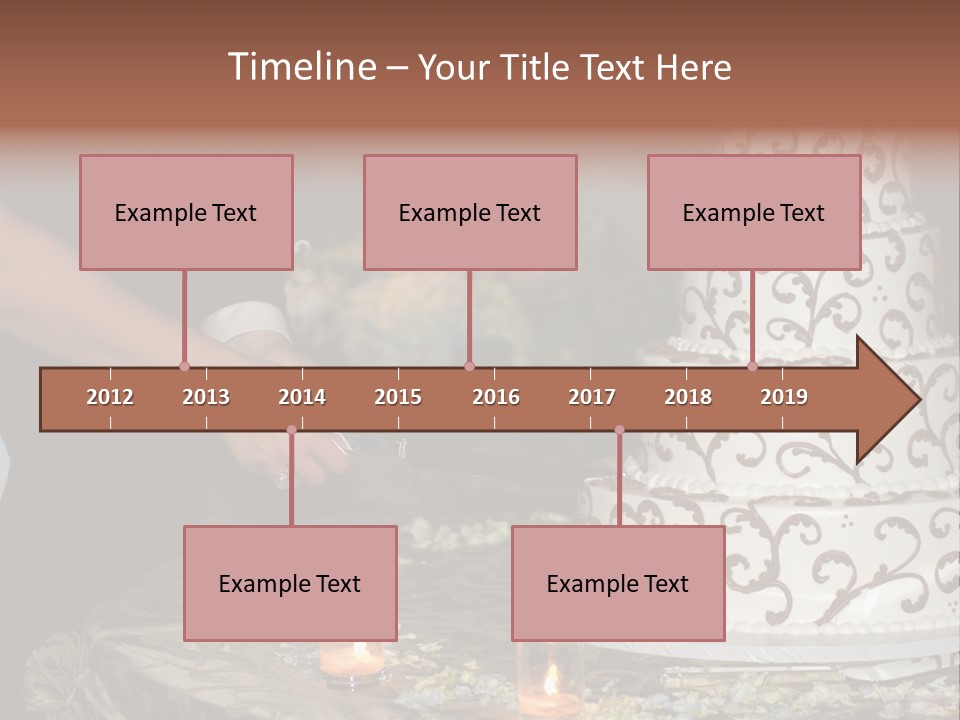 Timeline – Your Title Text Here

Example Text

Example Text

Example Text

2012 2013 2014 2015 2016 2017 2018 2019

Example Text

Example Text